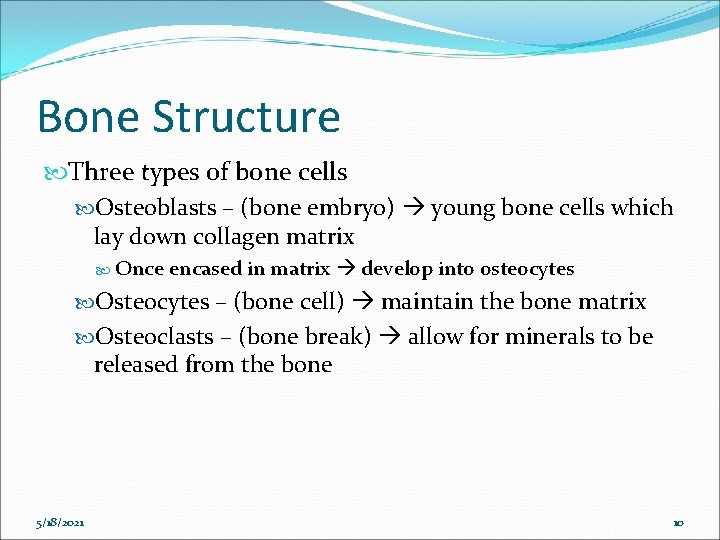 Bone Structure

Three types of bone cells

Osteoblasts – (bone embryo) → young bone cells which lay down collagen matrix

Once encased in matrix → develop into osteocytes

Osteocytes – (bone cell) → maintain the bone matrix

Osteoclasts – (bone break) → allow for minerals to be released from the bone

5/18/2021

10